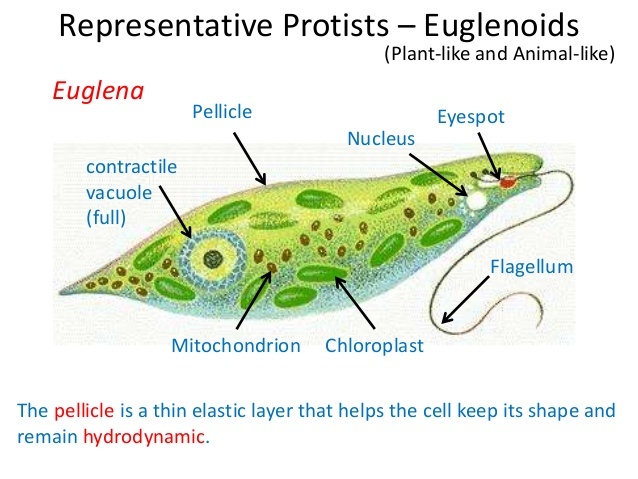 Representative Protists – Euglenoids
(Plant-like and Animal-like)

Euglena

Pellicle

Eyespot

Nucleus

contractile vacuole (full)

Flagellum

Mitochondrion

Chloroplast

The pellicle is a thin elastic layer that helps the cell keep its shape and remain hydrodynamic.